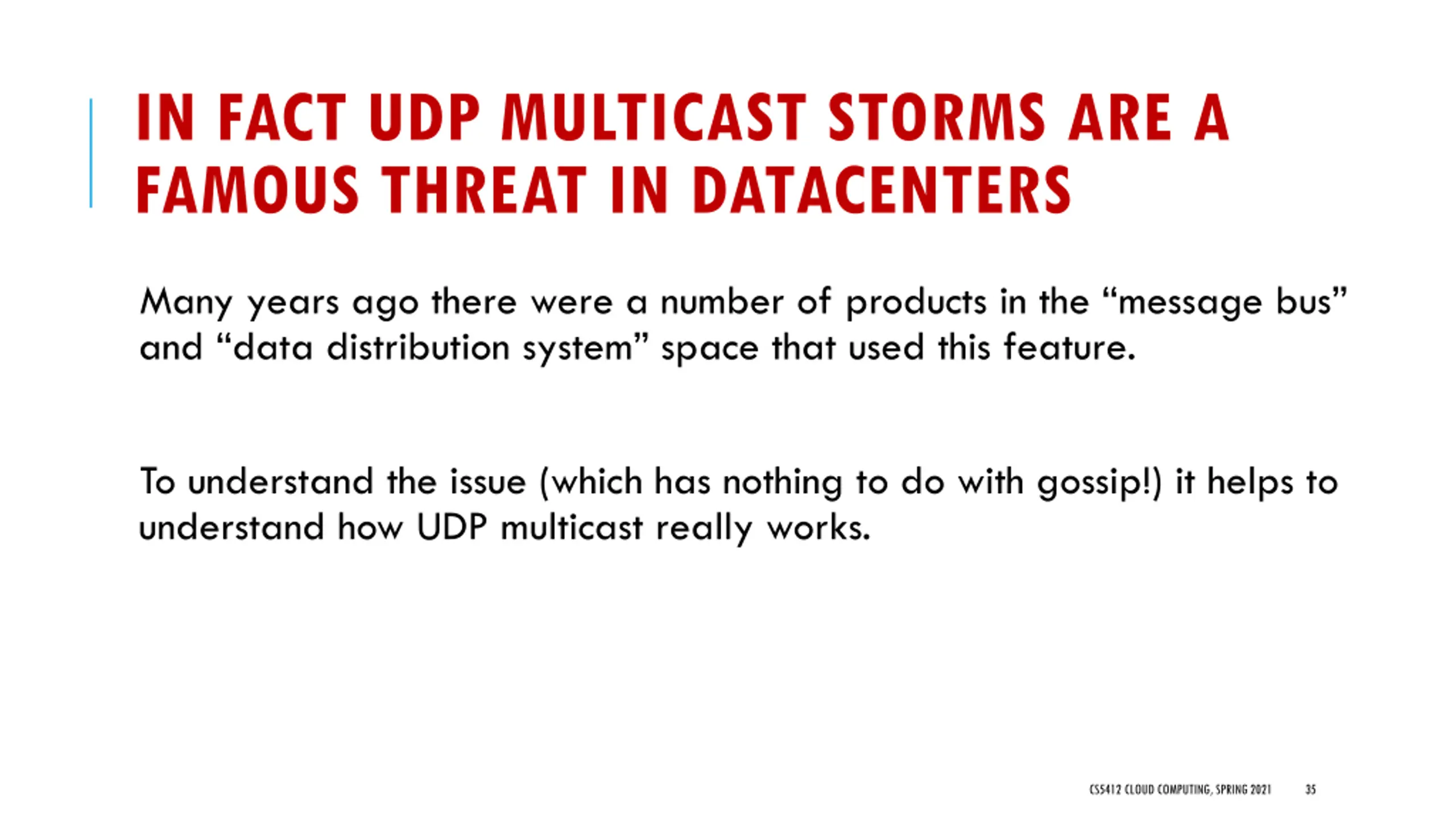 IN FACT UDP MULTICAST STORMS ARE A FAMOUS THREAT IN DATACENTERS

Many years ago there were a number of products in the “message bus” and “data distribution system” space that used this feature.

To understand the issue (which has nothing to do with gossip!) it helps to understand how UDP multicast really works.

CS5412 CLOUD COMPUTING, SPRING 2021 35